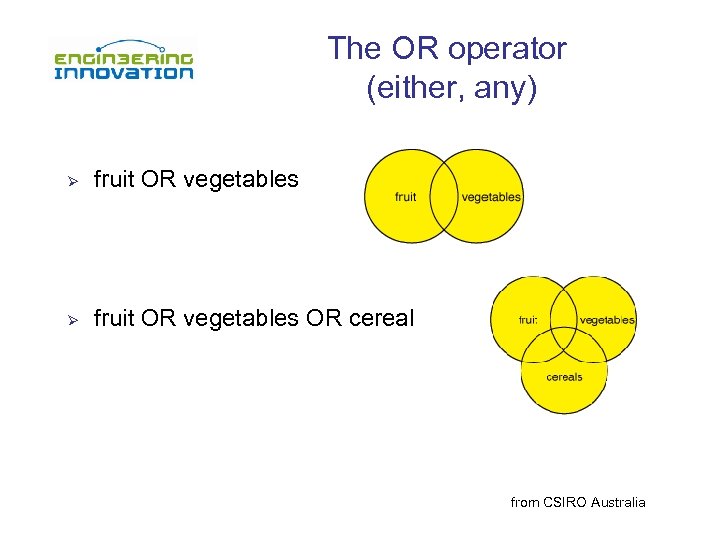 ENGINEERING INNOVATION

The OR operator
(either, any)

➢ fruit OR vegetables

fruit
vegetables

➢ fruit OR vegetables OR cereal

fruit
vegetables
cereals

from CSIRO Australia